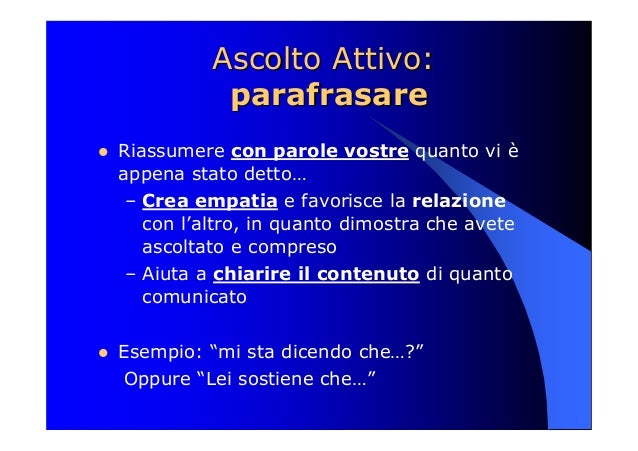 Ascolto Attivo:
parafrasare

• Riassumere con parole vostre quanto vi è appena stato detto…
– Crea empatia e favorisce la relazione con l'altro, in quanto dimostra che avete ascoltato e compreso
– Aiuta a chiarire il contenuto di quanto comunicato

• Esempio: "mi sta dicendo che…?"
Oppure "Lei sostiene che…"